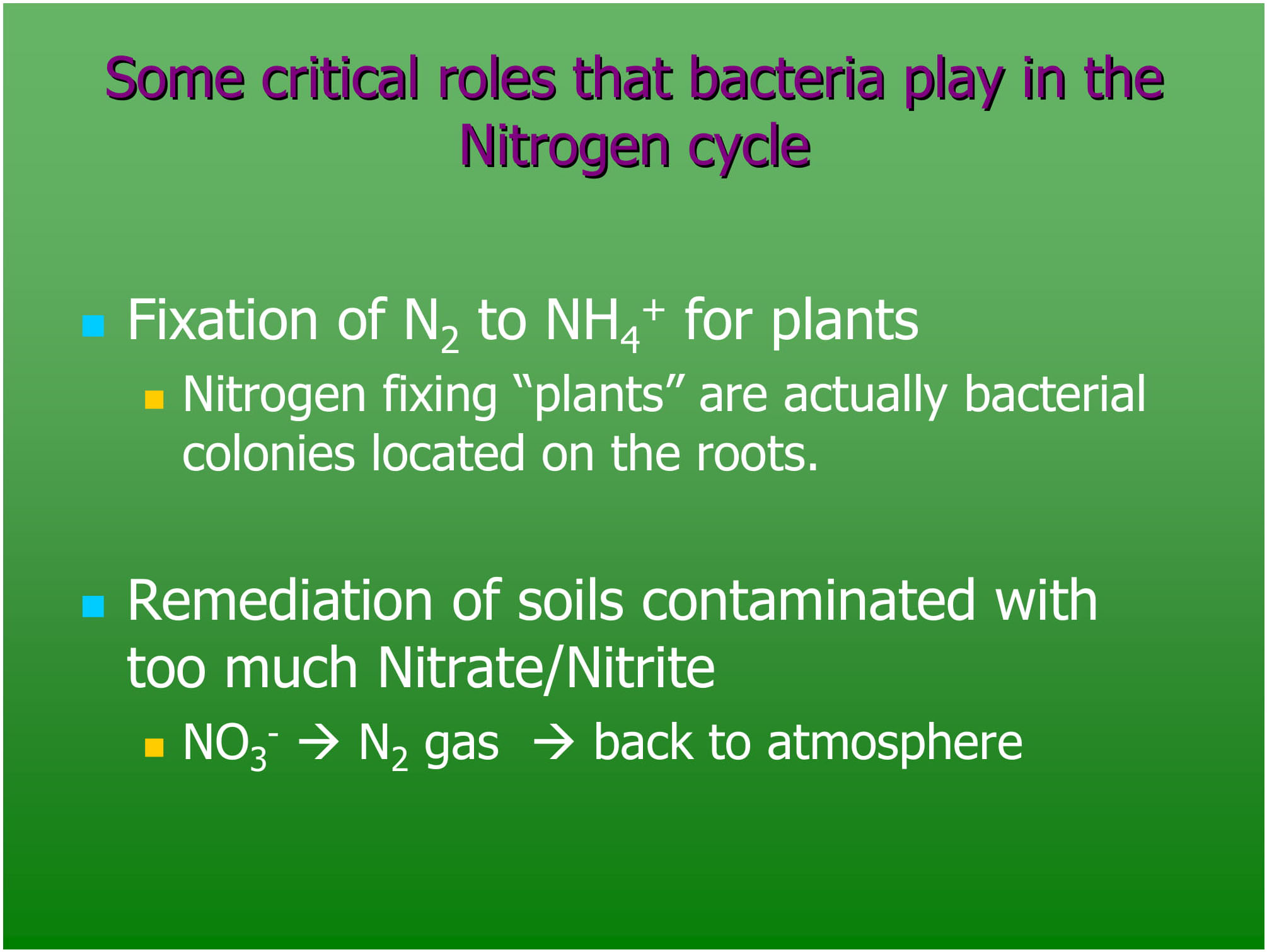 Some critical roles that bacteria play in the Nitrogen cycle

Fixation of $N_2$ to $NH_4^+$ for plants

Nitrogen fixing “plants” are actually bacterial colonies located on the roots.

Remediation of soils contaminated with too much Nitrate/Nitrite

$NO_3^-$ → $N_2$ gas → back to atmosphere